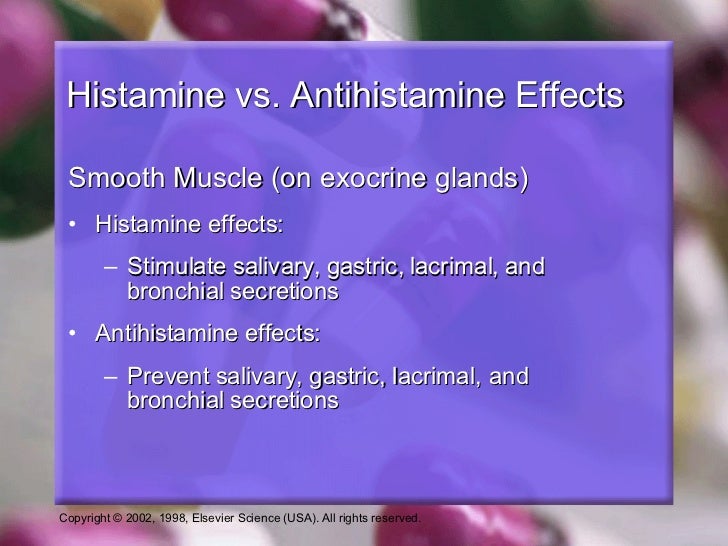 Histamine vs. Antihistamine Effects

Smooth Muscle (on exocrine glands)

• Histamine effects:

– Stimulate salivary, gastric, lacrimal, and bronchial secretions

• Antihistamine effects:

– Prevent salivary, gastric, lacrimal, and bronchial secretions

Copyright © 2002, 1998, Elsevier Science (USA). All rights reserved.